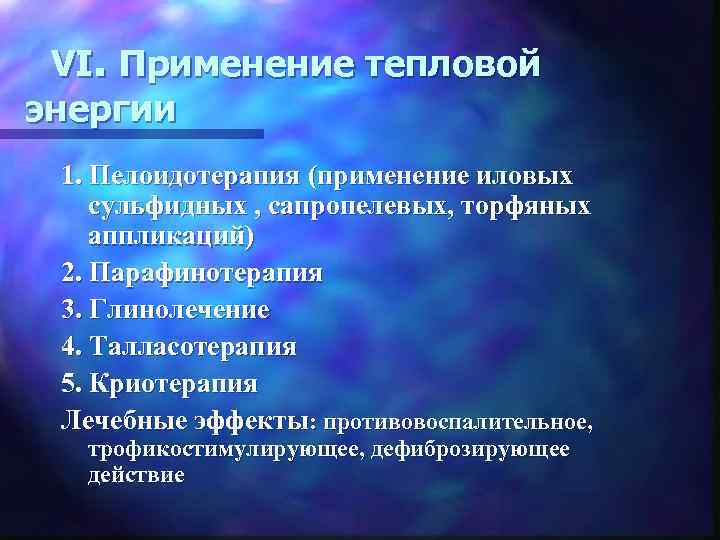 VI. Применение тепловой энергии

1. Пелоидотерапия (применение иловых сульфидных , сапропелевых, торфяных аппликаций)

2. Парафинотерапия

3. Глинолечение

4. Талласотерапия

5. Криотерапия

Лечебные эффекты: противовоспалительное, трофикостимулирующее, дефиброзирующее действие